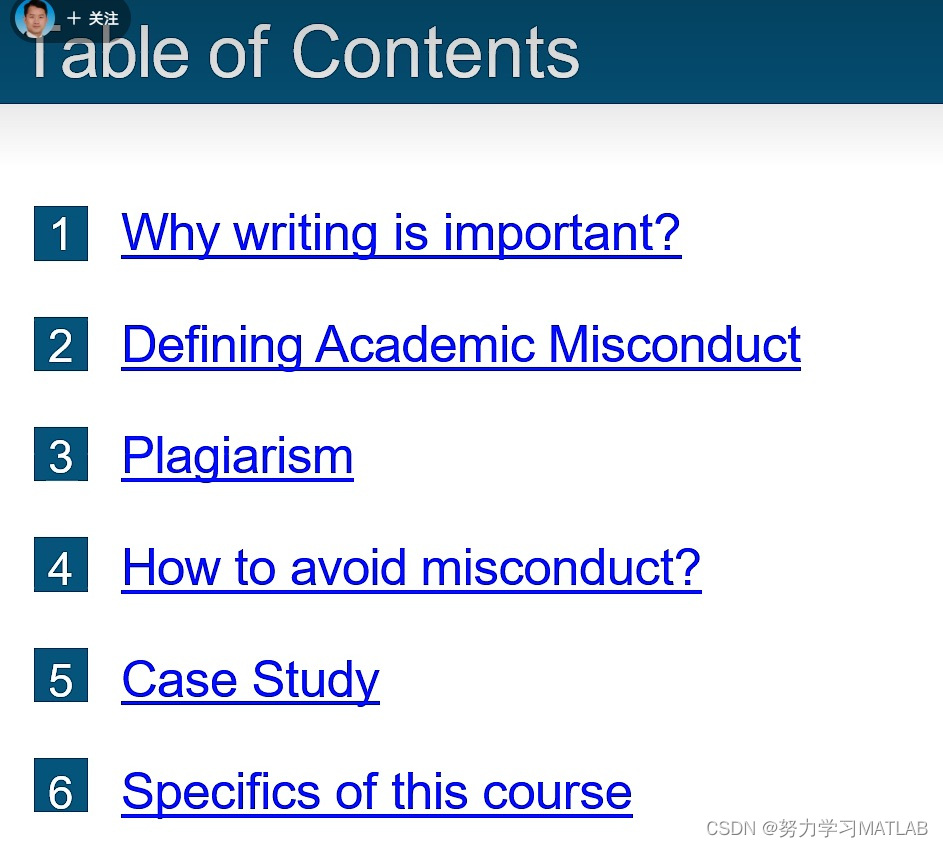 + 关注

Table of Contents

1 Why writing is important?

2 Defining Academic Misconduct

3 Plagiarism

4 How to avoid misconduct?

5 Case Study

6 Specifics of this course

CSDN @努力学习MATLAB